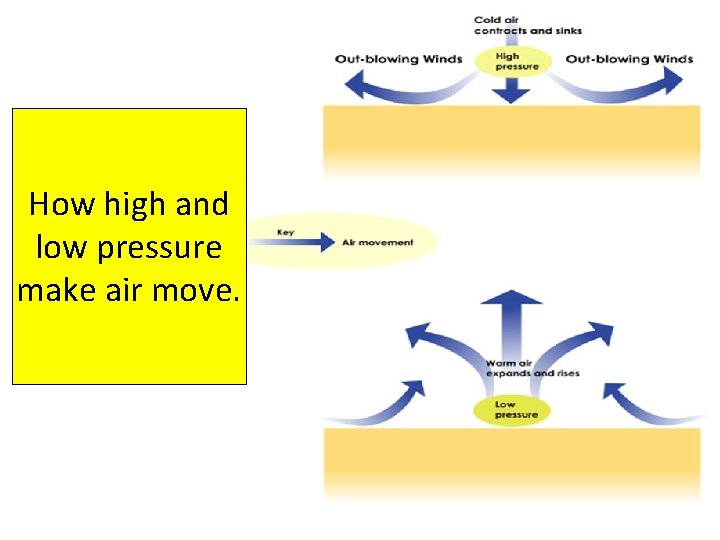 How high and low pressure make air move.

Cold air contracts and sinks

Out-blowing Winds

High pressure

Out-blowing Winds

Key

Air movement

Warm air expands and rises

Low pressure